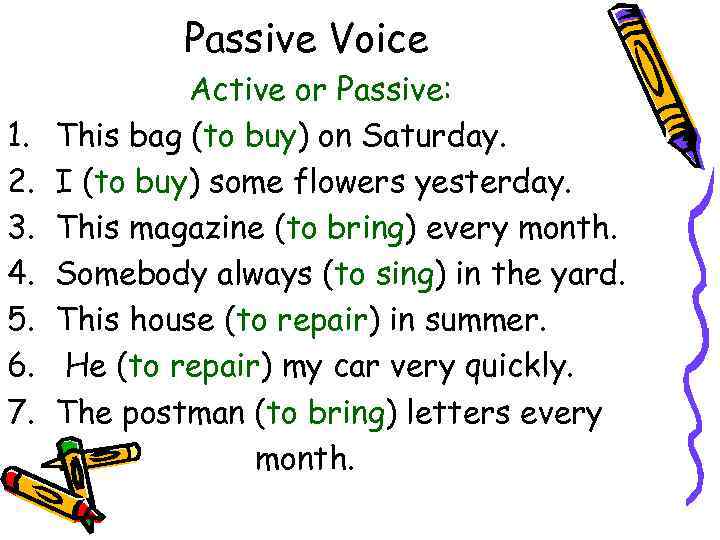 Passive Voice

Active or Passive:

1. This bag (to buy) on Saturday.
2. I (to buy) some flowers yesterday.
3. This magazine (to bring) every month.
4. Somebody always (to sing) in the yard.
5. This house (to repair) in summer.
6. He (to repair) my car very quickly.
7. The postman (to bring) letters every month.